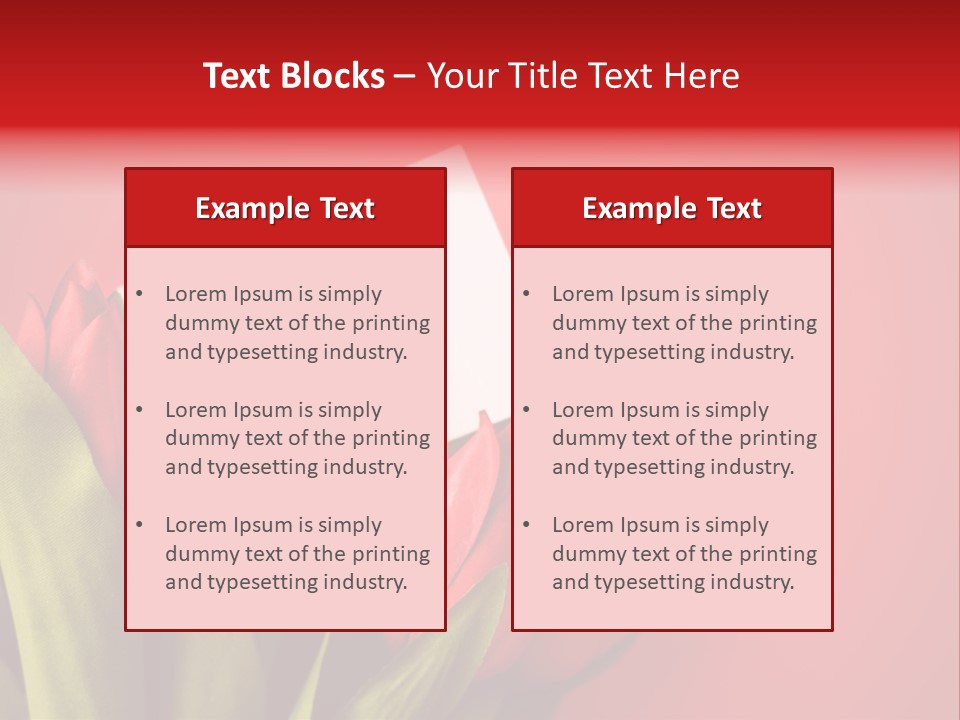 Text Blocks – Your Title Text Here

Example Text

• Lorem Ipsum is simply dummy text of the printing and typesetting industry.

• Lorem Ipsum is simply dummy text of the printing and typesetting industry.

• Lorem Ipsum is simply dummy text of the printing and typesetting industry.

Example Text

• Lorem Ipsum is simply dummy text of the printing and typesetting industry.

• Lorem Ipsum is simply dummy text of the printing and typesetting industry.

• Lorem Ipsum is simply dummy text of the printing and typesetting industry.